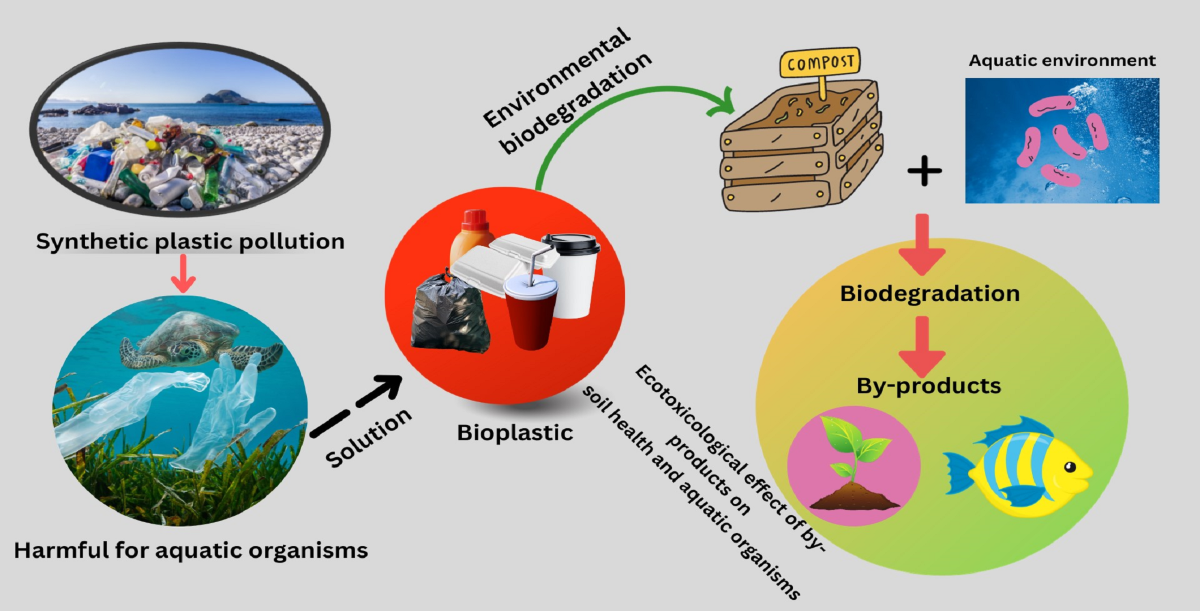 Synthetic plastic pollution

Harmful for aquatic organisms

Solution

Bioplastic

Environmental biodegradation

COMPOST

Aquatic environment

+

Biodegradation

By-products

Ecotoxicological effect of by-products on soil health and aquatic organisms